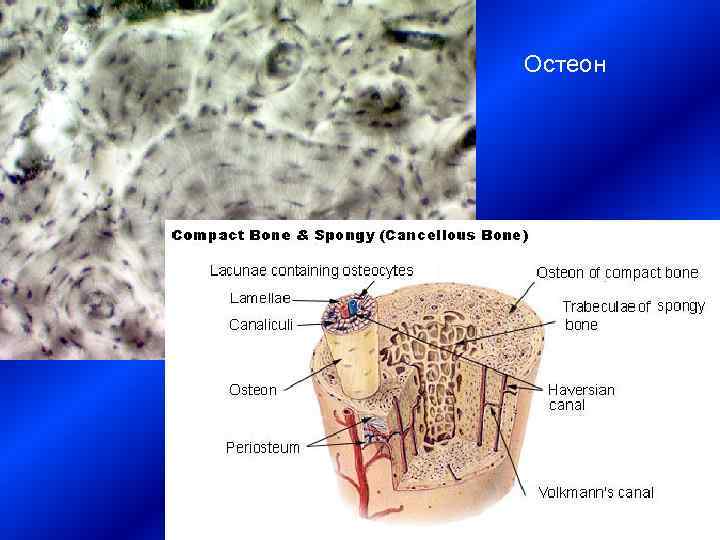 Остеон

Compact Bone & Spongy (Cancellous Bone)

Lacunae containing osteocytes

Lamellae

Canaliculi

Osteon

Periosteum

Osteon of compact bone

Trabeculae of spongy bone

Haversian canal

Volkmann's canal